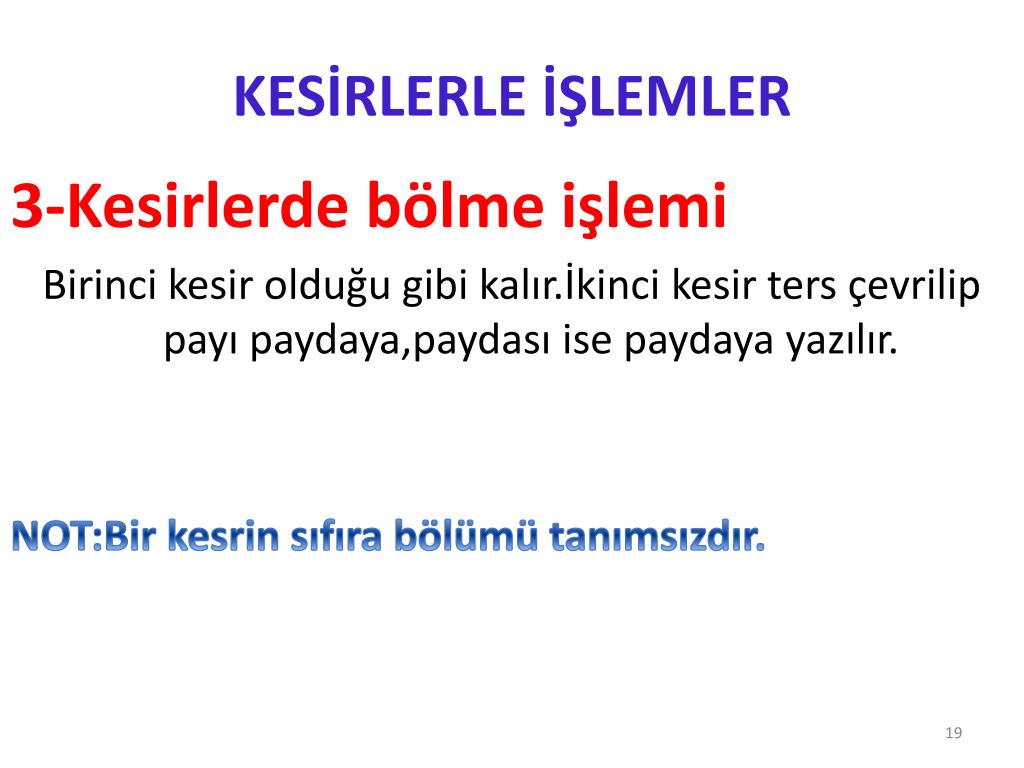 KESİRLERLE İŞLEMLER

3-Kesirlerde bölme işlemi

Birinci kesir olduğu gibi kalır.İkinci kesir ters çevrilip payı paydaya,paydası ise paydaya yazılır.

NOT:Bir kesrin sıfıra bölümü tanımsızdır.

19